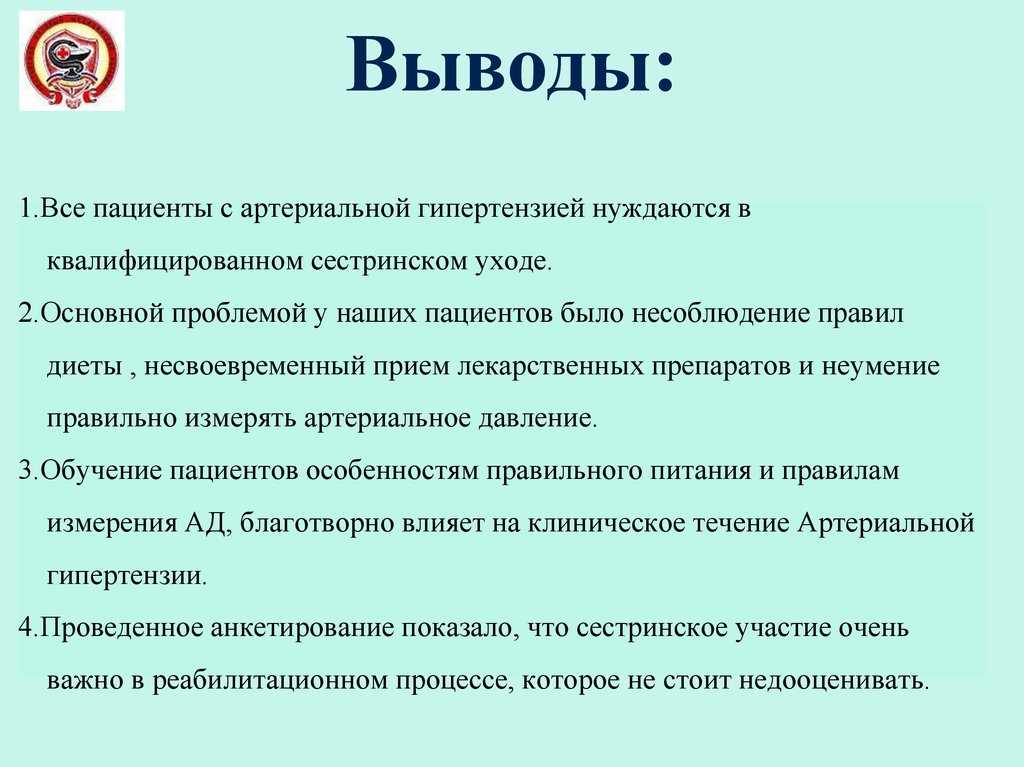 Выводы:

1.Все пациенты с артериальной гипертензией нуждаются в квалифицированном сестринском уходе.

2.Основной проблемой у наших пациентов было несоблюдение правил диеты , несвоевременный прием лекарственных препаратов и неумение правильно измерять артериальное давление.

3.Обучение пациентов особенностям правильного питания и правилам измерения АД, благотворно влияет на клиническое течение Артериальной гипертензии.

4.Проведенное анкетирование показало, что сестринское участие очень важно в реабилитационном процессе, которое не стоит недооценивать.